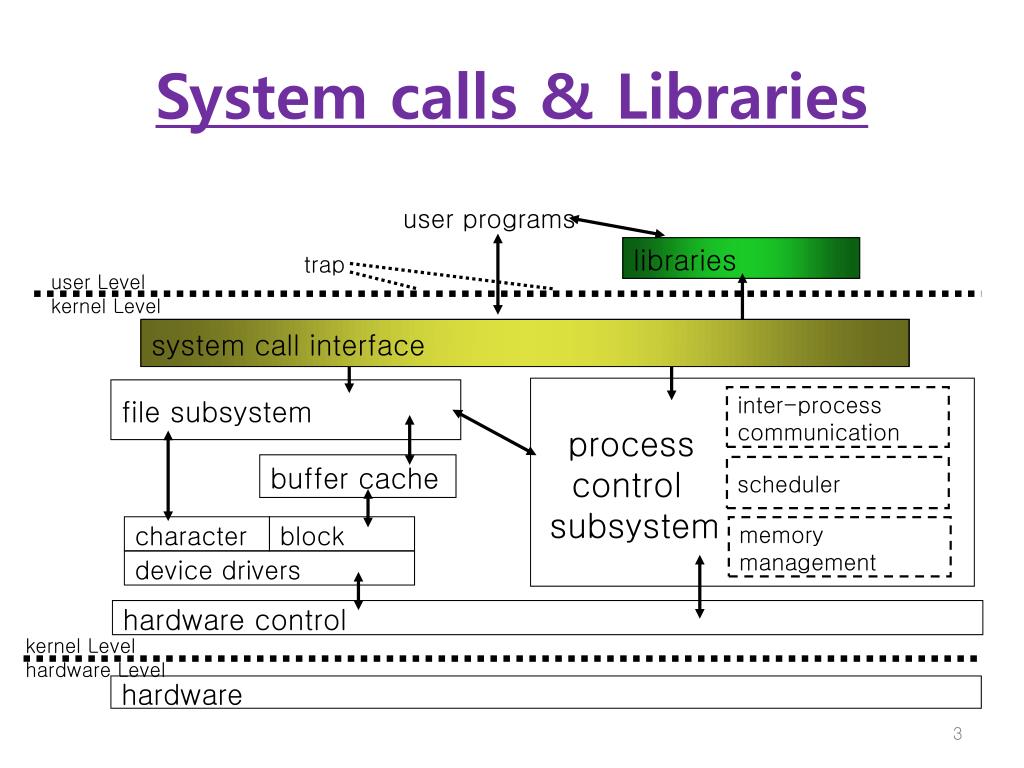 System calls & Libraries

user programs

trap

libraries

user Level

kernel Level

system call interface

file subsystem

buffer cache

character

block

device drivers

process control subsystem

inter-process communication

scheduler

memory management

hardware control

kernel Level

hardware Level

hardware

3